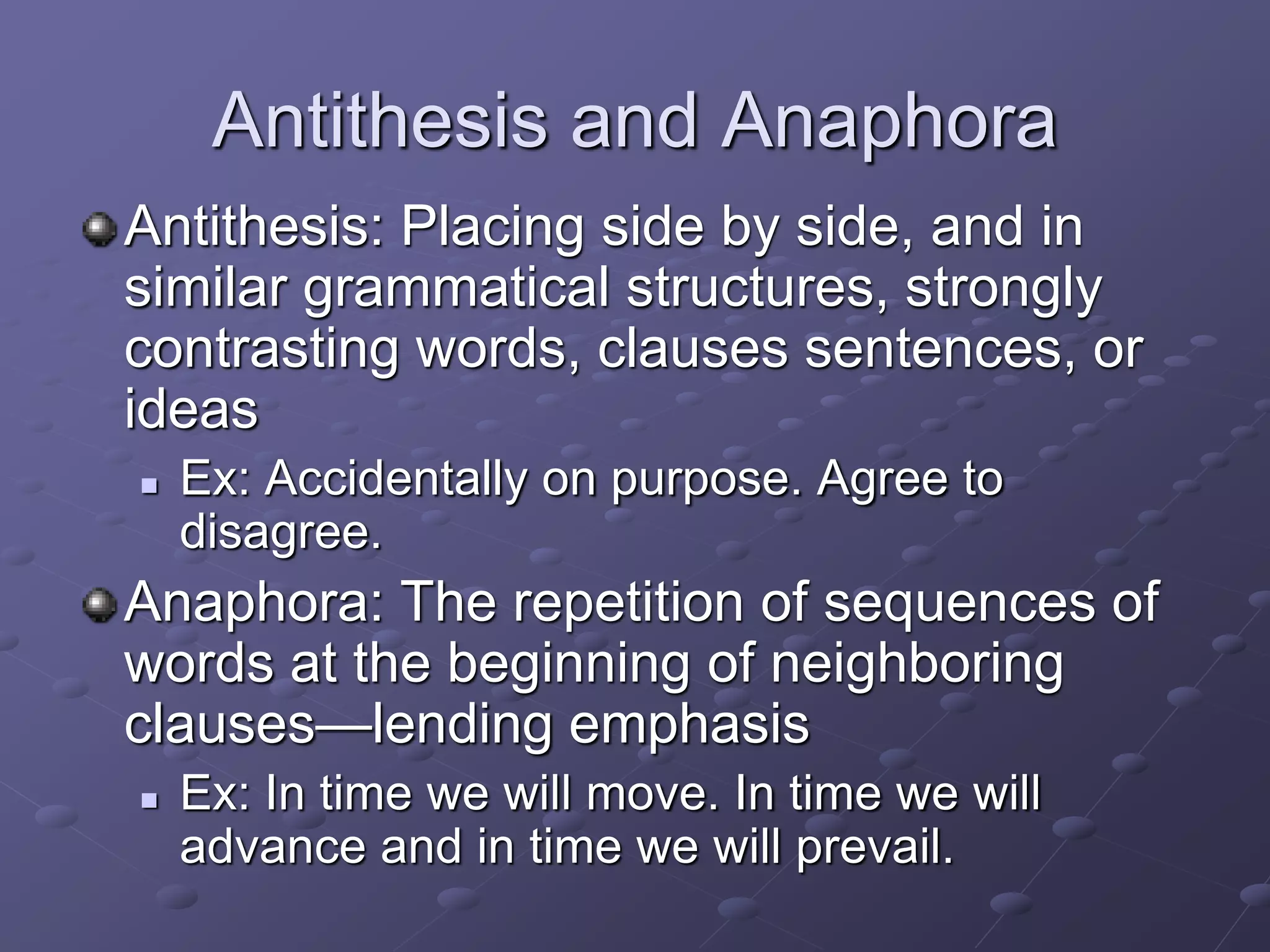 Antithesis and Anaphora

Antithesis: Placing side by side, and in similar grammatical structures, strongly contrasting words, clauses sentences, or ideas

Ex: Accidentally on purpose. Agree to disagree.

Anaphora: The repetition of sequences of words at the beginning of neighboring clauses—lending emphasis

Ex: In time we will move. In time we will advance and in time we will prevail.